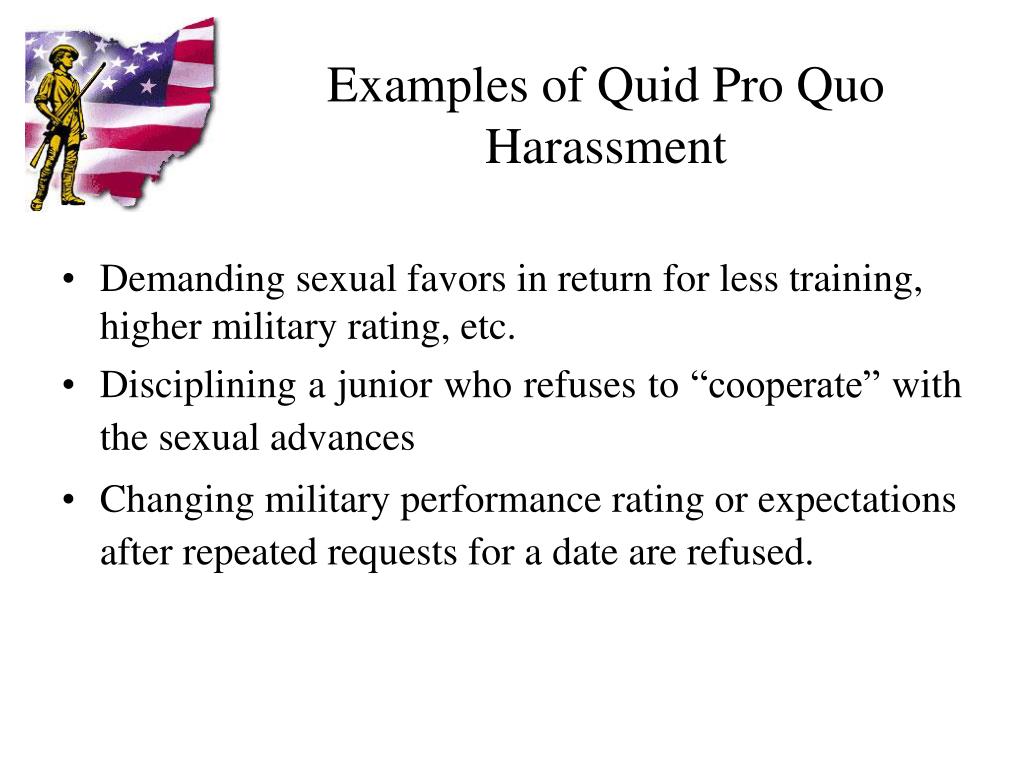 Examples of Quid Pro Quo Harassment

• Demanding sexual favors in return for less training, higher military rating, etc.
• Disciplining a junior who refuses to "cooperate" with the sexual advances
• Changing military performance rating or expectations after repeated requests for a date are refused.